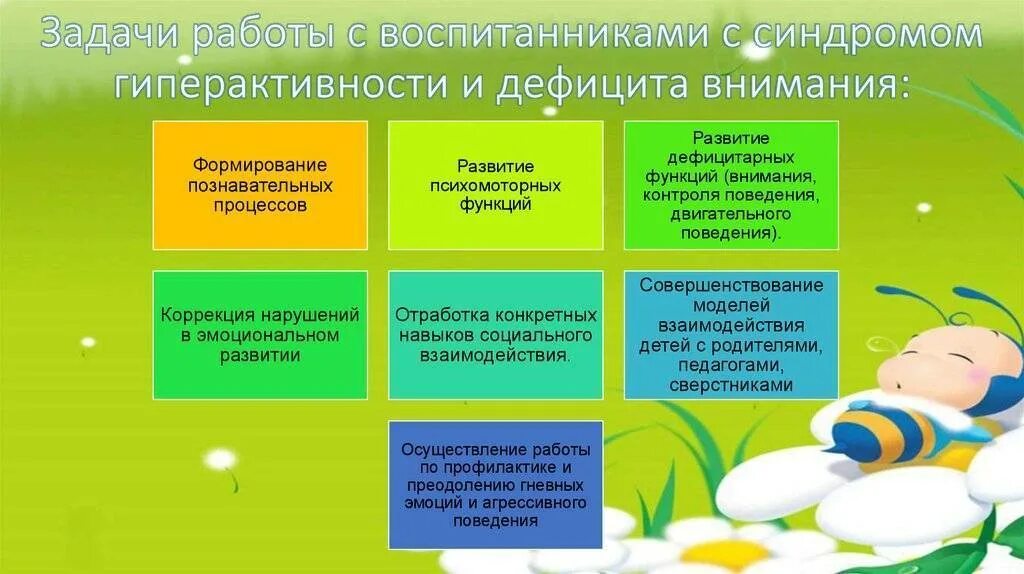 Задачи работы с воспитанниками с синдромом гиперактивности и дефицита внимания:

Формирование познавательных процессов

Развитие психомоторных функций

Развитие дефицитарных функций (внимания, контроля поведения, двигательного поведения).

Коррекция нарушений в эмоциональном развитии

Отработка конкретных навыков социального взаимодействия.

Совершенствование моделей взаимодействия детей с родителями, педагогами, сверстниками

Осуществление работы по профилактике и преодолению гневных эмоций и агрессивного поведения